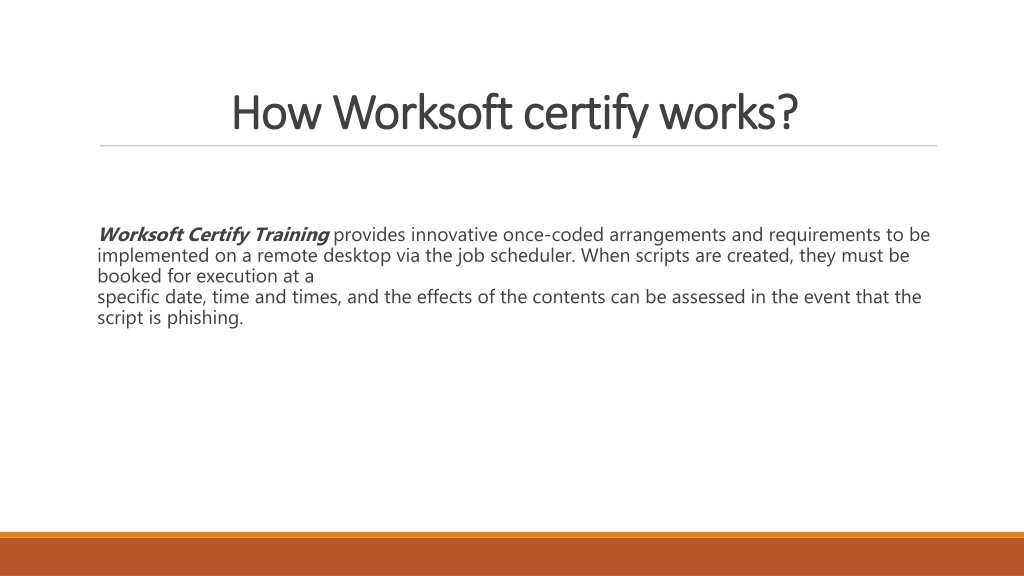 How Worksoft certify works?

Worksoft Certify Training provides innovative once-coded arrangements and requirements to be implemented on a remote desktop via the job scheduler. When scripts are created, they must be booked for execution at a
specific date, time and times, and the effects of the contents can be assessed in the event that the script is phishing.